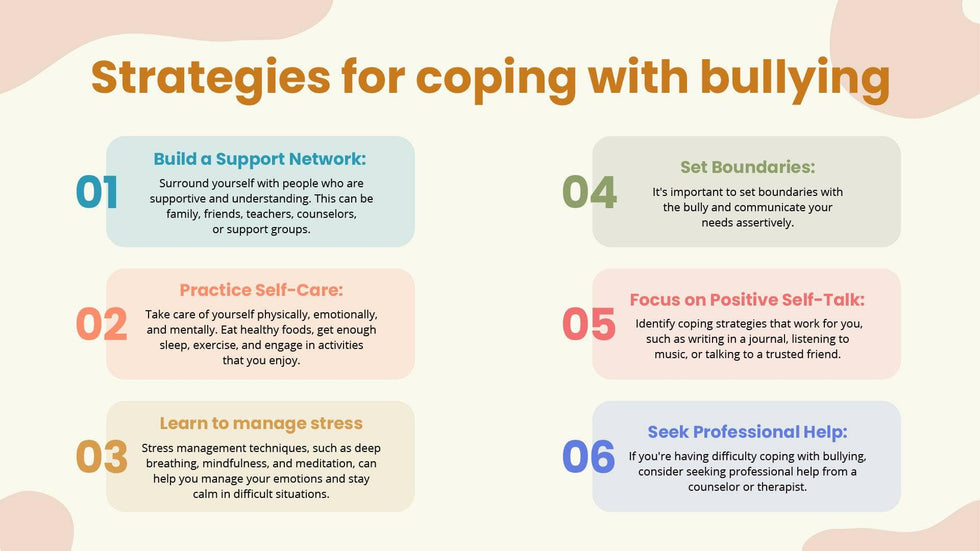 Strategies for coping with bullying

01

Build a Support Network:

Surround yourself with people who are supportive and understanding. This can be family, friends, teachers, counselors, or support groups.

02

Practice Self-Care:

Take care of yourself physically, emotionally, and mentally. Eat healthy foods, get enough sleep, exercise, and engage in activities that you enjoy.

03

Learn to manage stress

Stress management techniques, such as deep breathing, mindfulness, and meditation, can help you manage your emotions and stay calm in difficult situations.

04

Set Boundaries:

It's important to set boundaries with the bully and communicate your needs assertively.

05

Focus on Positive Self-Talk:

Identify coping strategies that work for you, such as writing in a journal, listening to music, or talking to a trusted friend.

06

Seek Professional Help:

If you're having difficulty coping with bullying, consider seeking professional help from a counselor or therapist.